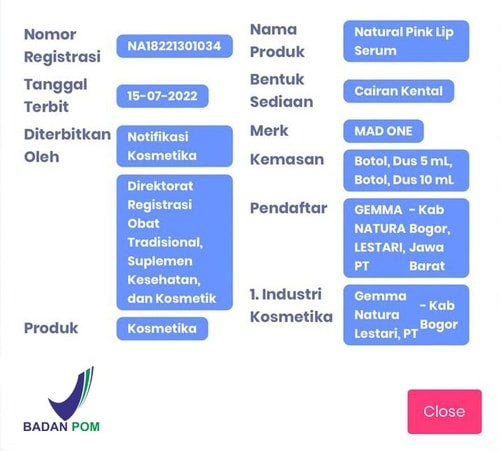 Nomor Registrasi
NA18221301034

Tanggal Terbit
15-07-2022

Diterbitkan Oleh
Notifikasi Kosmetika

Direktorat Registrasi Obat Tradisional, Suplemen Kesehatan, dan Kosmetik

Produk
Kosmetika

Nama Produk
Natural Pink Lip Serum

Bentuk Sediaan
Cairan Kental

Merk
MAD ONE

Kemasan
Botol, Dus 5 mL, Botol, Dus 10 mL

Pendaftar
GEMMA NATURA LESTARI, PT - Kab Bogor, Jawa Barat

1. Industri Kosmetika
Gemma Natura Lestari, PT - Kab Bogor

BADAN POM

Close